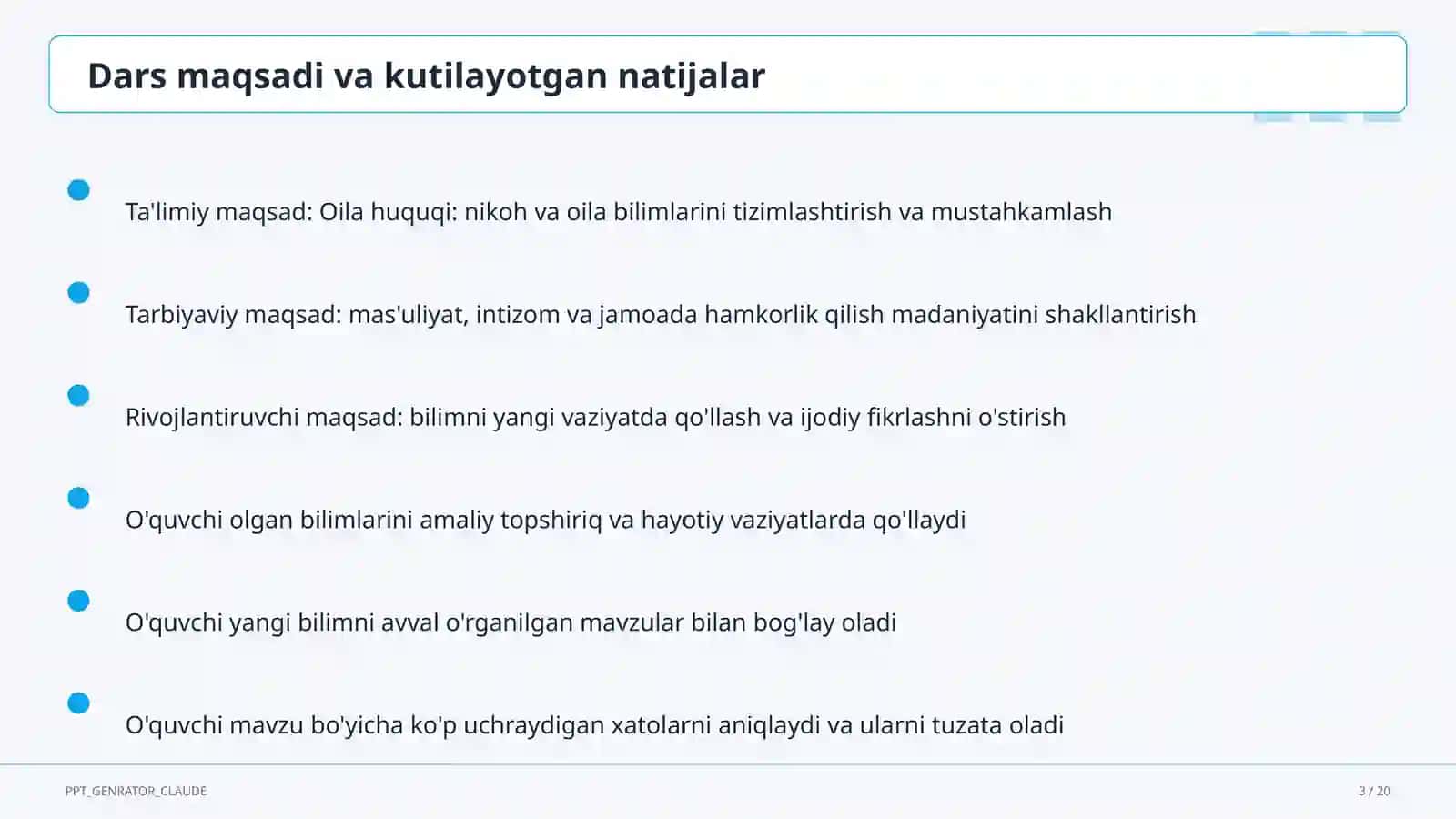 Dars maqsadi va kutilayotgan natijalar

Ta'limiy maqsad: Oila huquqi: nikoh va oila bilimlarini tizimlashtirish va mustahkamlash

Tarbiyaviy maqsad: mas'uliyat, intizom va jamoada hamkorlik qilish madaniyatini shakllantirish

Rivojlantiruvchi maqsad: bilimni yangi vaziyatda qo'llash va ijodiy fikrlashni o'stirish

O'quvchi olgan bilimlarini amaliy topshiriq va hayotiy vaziyatlarda qo'llaydi

O'quvchi yangi bilimni avval o'rganilgan mavzular bilan bog'lay oladi

O'quvchi mavzu bo'yicha ko'p uchraydigan xatolarni aniqlaydi va ularni tuzata oladi

PPT_GENRATOR_CLAUDE

3 / 20